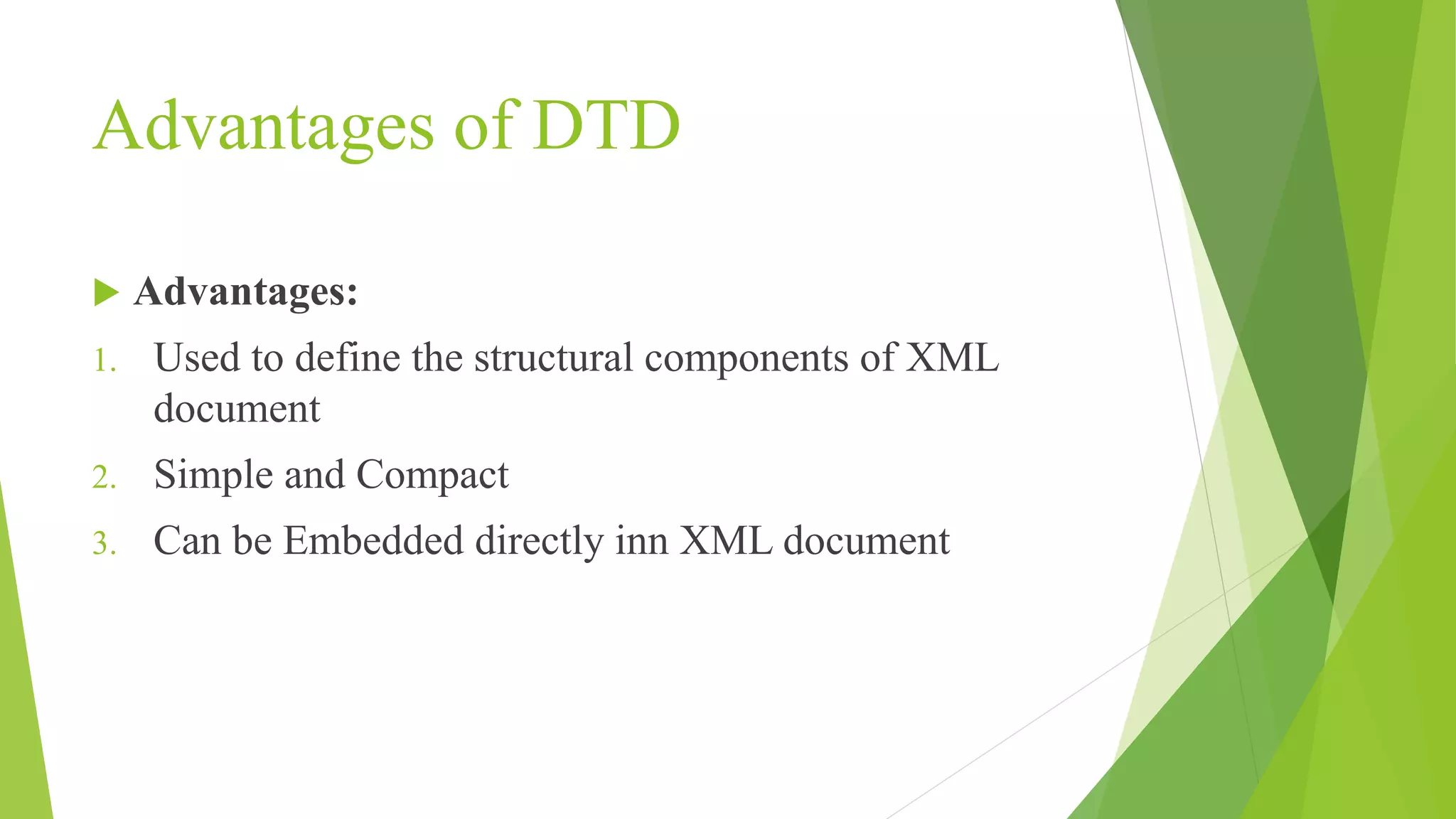 Advantages of DTD

Advantages:

1. Used to define the structural components of XML document
2. Simple and Compact
3. Can be Embedded directly inn XML document